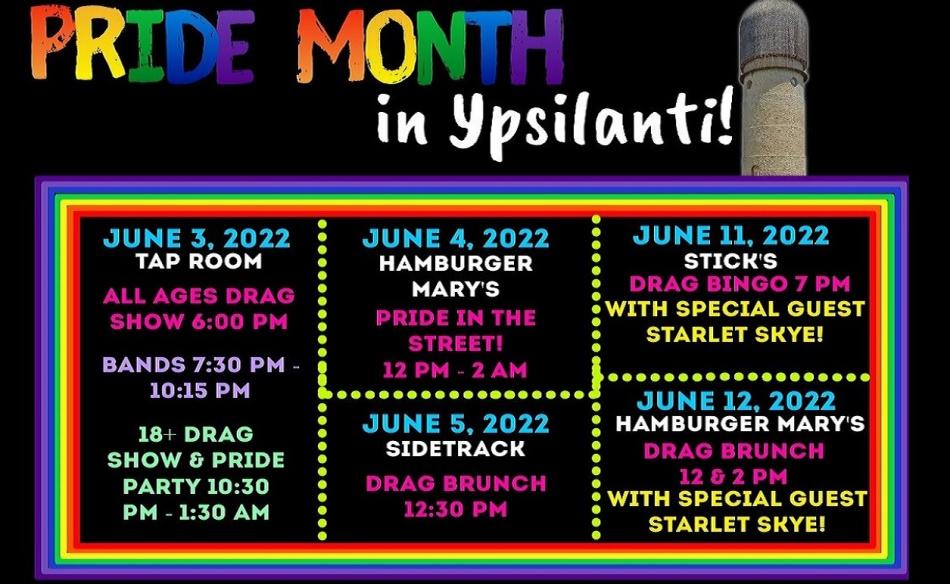 PRIDE MONTH in Ypsilanti!

JUNE 3, 2022
TAP ROOM
ALL AGES DRAG SHOW 6:00 PM
BANDS 7:30 PM - 10:15 PM
18+ DRAG SHOW & PRIDE PARTY 10:30 PM - 1:30 AM

JUNE 4, 2022
HAMBURGER MARY'S
PRIDE IN THE STREET!
12 PM - 2 AM

JUNE 5, 2022
SIDETRACK
DRAG BRUNCH
12:30 PM

JUNE 11, 2022
STICK'S
DRAG BINGO 7 PM
WITH SPECIAL GUEST STARLET SKYE!

JUNE 12, 2022
HAMBURGER MARY'S
DRAG BRUNCH
12 & 2 PM
WITH SPECIAL GUEST STARLET SKYE!